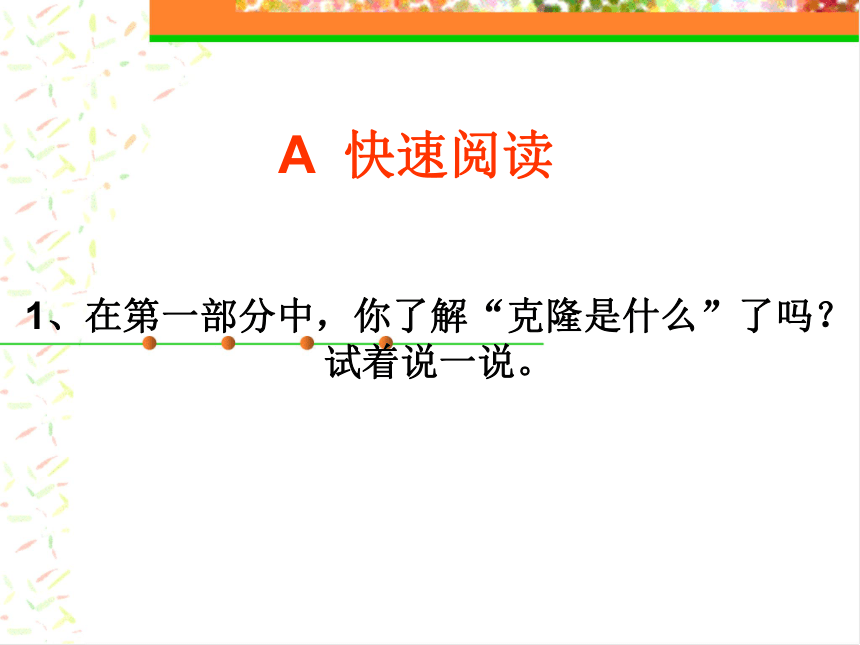 A 快速阅读

1、在第一部分中，你了解“克隆是什么”了吗？试着说一说。